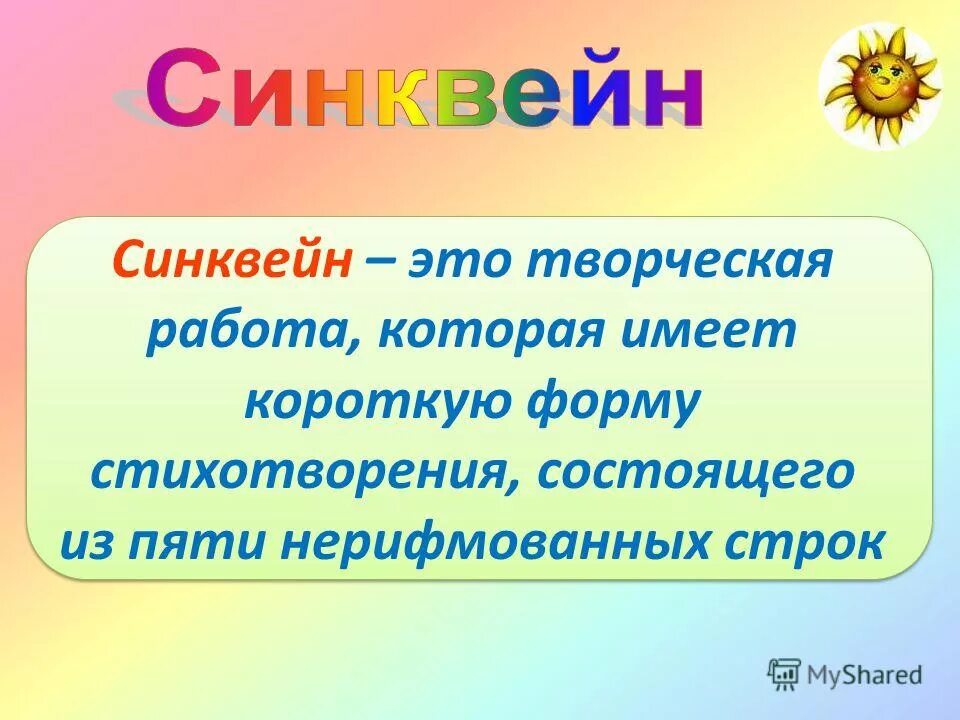 Синквейн

Синквейн – это творческая работа, которая имеет короткую форму стихотворения, состоящего из пяти нерифмованных строк

MyShared